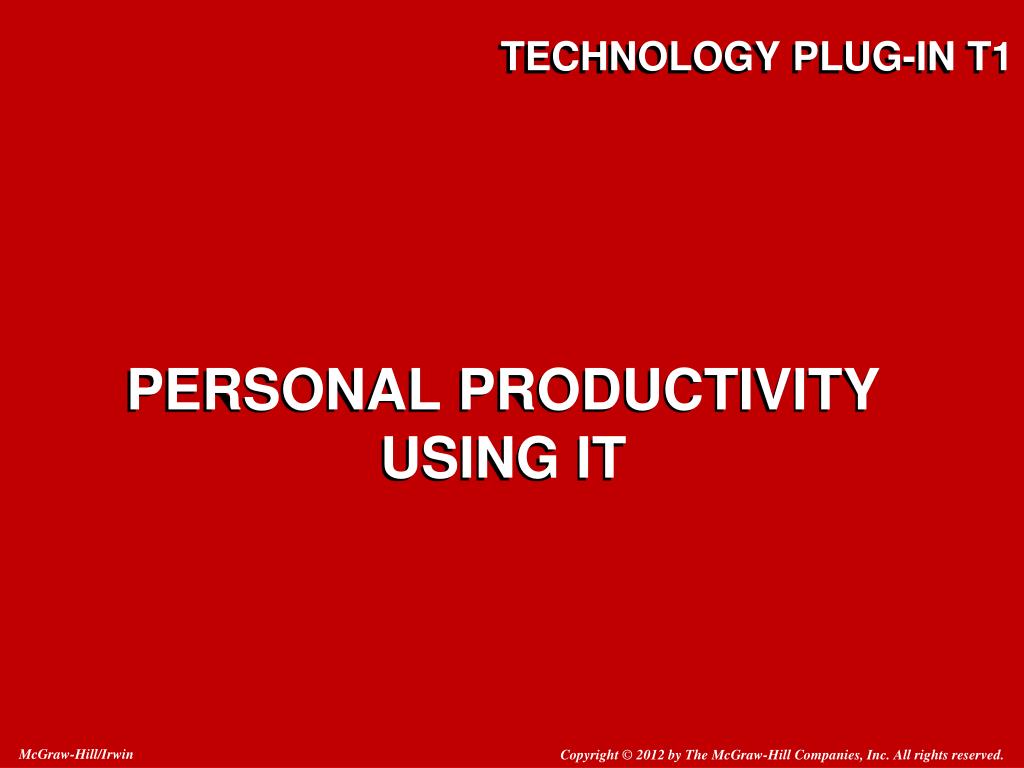 TECHNOLOGY PLUG-IN T1

PERSONAL PRODUCTIVITY USING IT

McGraw-Hill/Irwin

Copyright © 2012 by The McGraw-Hill Companies, Inc. All rights reserved.